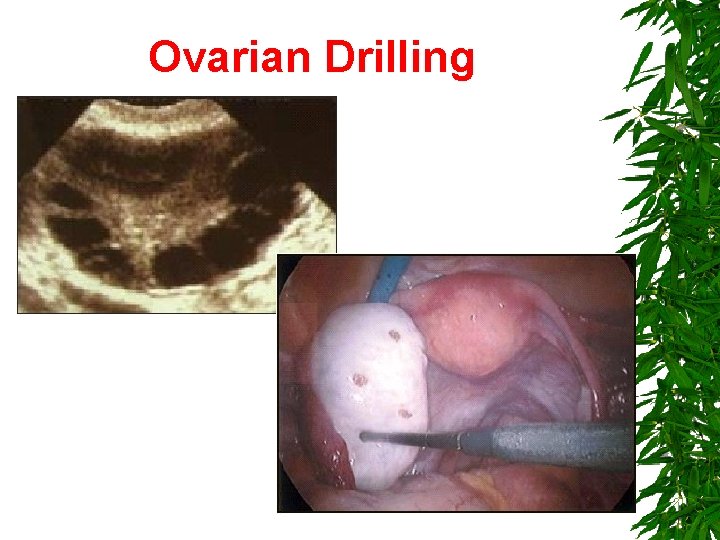 Ovarian Drilling